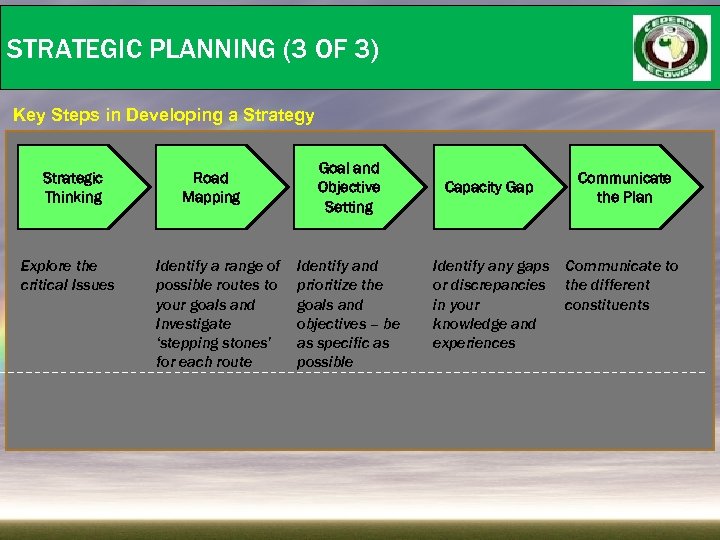 STRATEGIC PLANNING (3 OF 3)

CEDEAO ECOWAS

Key Steps in Developing a Strategy

Strategic Thinking

Road Mapping

Goal and Objective Setting

Capacity Gap

Communicate the Plan

Explore the critical Issues

Identify a range of possible routes to your goals and Investigate 'stepping stones' for each route

Identify and prioritize the goals and objectives – be as specific as possible

Identify any gaps or discrepancies in your knowledge and experiences

Communicate to the different constituents